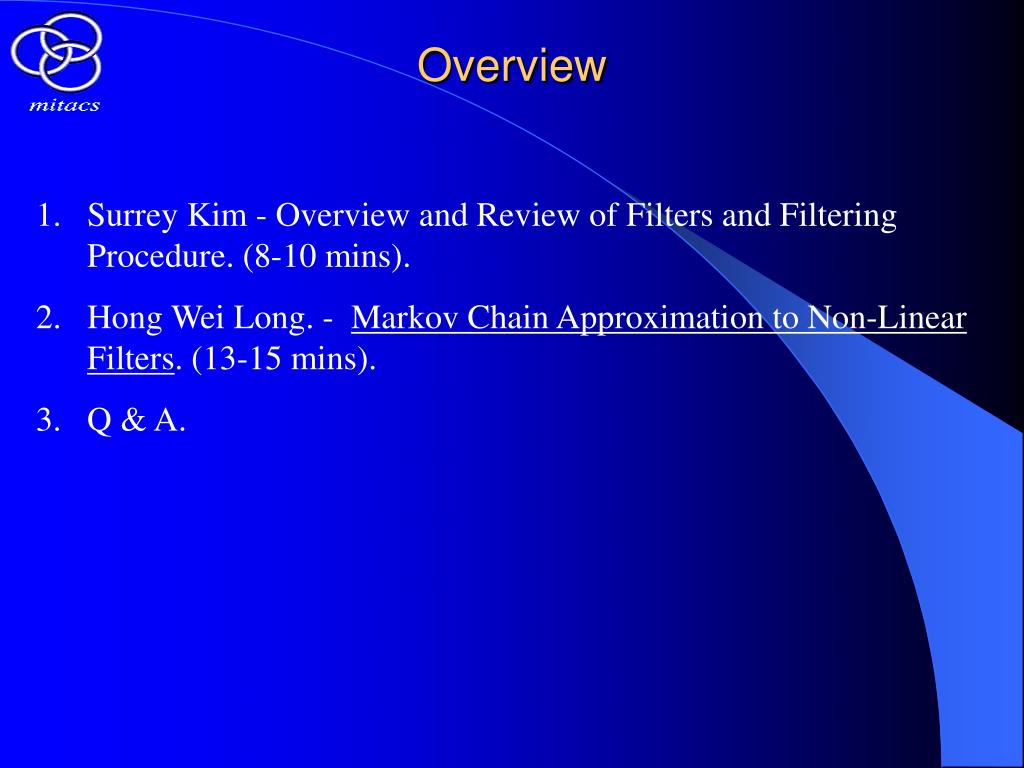 mitacs

Overview

1. Surrey Kim - Overview and Review of Filters and Filtering Procedure. (8-10 mins).

2. Hong Wei Long. - Markov Chain Approximation to Non-Linear Filters. (13-15 mins).

3. Q & A.